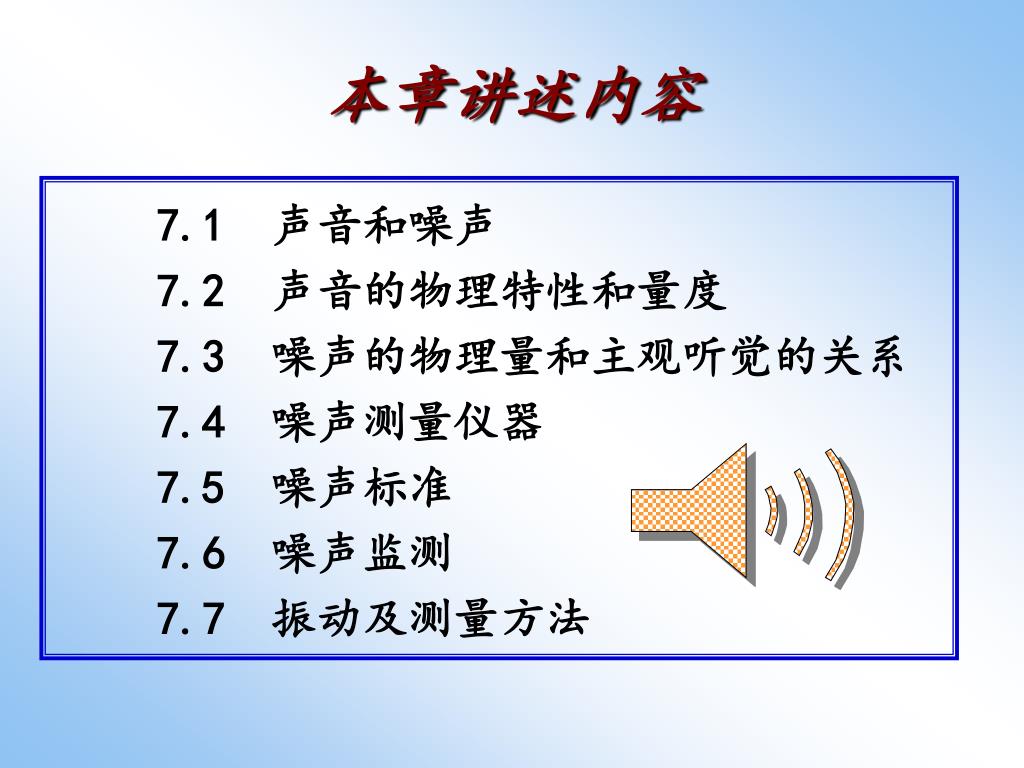 本章讲述内容

7.1 声音和噪声
7.2 声音的物理特性和量度
7.3 噪声的物理量和主观听觉的关系
7.4 噪声测量仪器
7.5 噪声标准
7.6 噪声监测
7.7 振动及测量方法